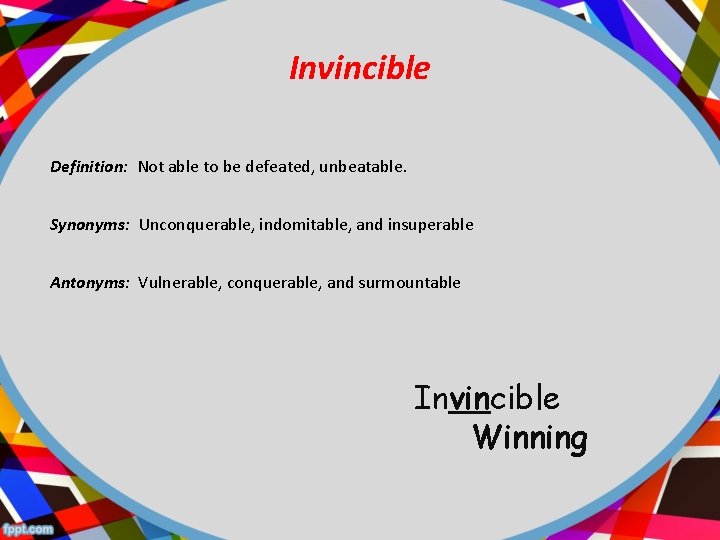 Invincible

Definition: Not able to be defeated, unbeatable.

Synonyms: Unconquerable, indomitable, and insuperable

Antonyms: Vulnerable, conquerable, and surmountable

Invincible
Winning

fppt.com